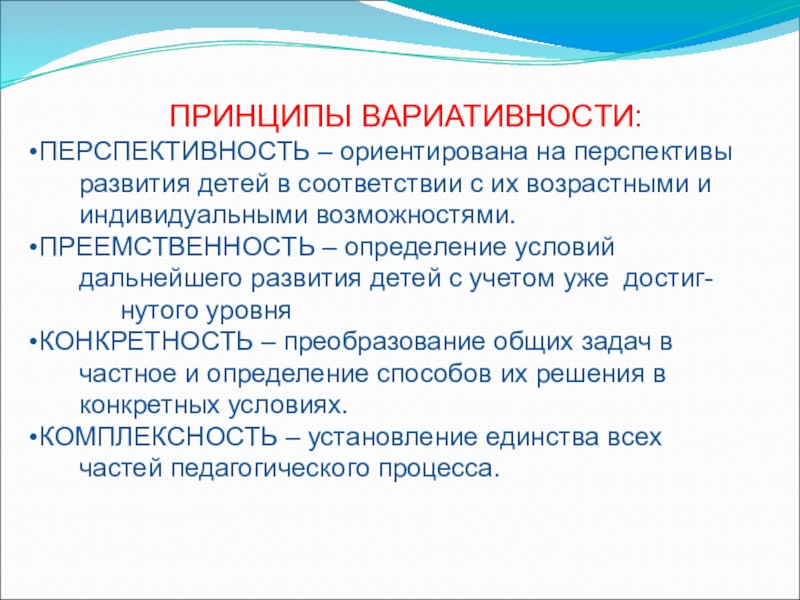 ПРИНЦИПЫ ВАРИАТИВНОСТИ:

•ПЕРСПЕКТИВНОСТЬ – ориентирована на перспективы развития детей в соответствии с их возрастными и индивидуальными возможностями.

•ПРЕЕМСТВЕННОСТЬ – определение условий дальнейшего развития детей с учетом уже достигнутого уровня

•КОНКРЕТНОСТЬ – преобразование общих задач в частное и определение способов их решения в конкретных условиях.

•КОМПЛЕКСНОСТЬ – установление единства всех частей педагогического процесса.